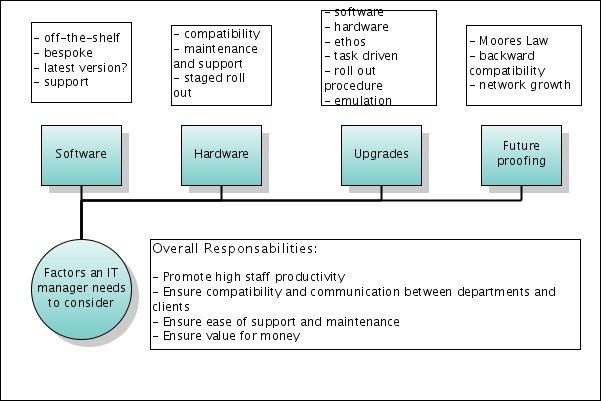 - off-the-shelf
- bespoke
- latest version?
- support

- compatibility
- maintenance and support
- staged roll out

- software
- hardware
- ethos
- task driven
- roll out procedure
- emulation

- Moores Law
- backward compatibility
- network growth

Software

Hardware

Upgrades

Future proofing

Factors an IT manager needs to consider

Overall Responsabilities:

- Promote high staff productivity
- Ensure compatibility and communication between departments and clients
- Ensure ease of support and maintenance
- Ensure value for money